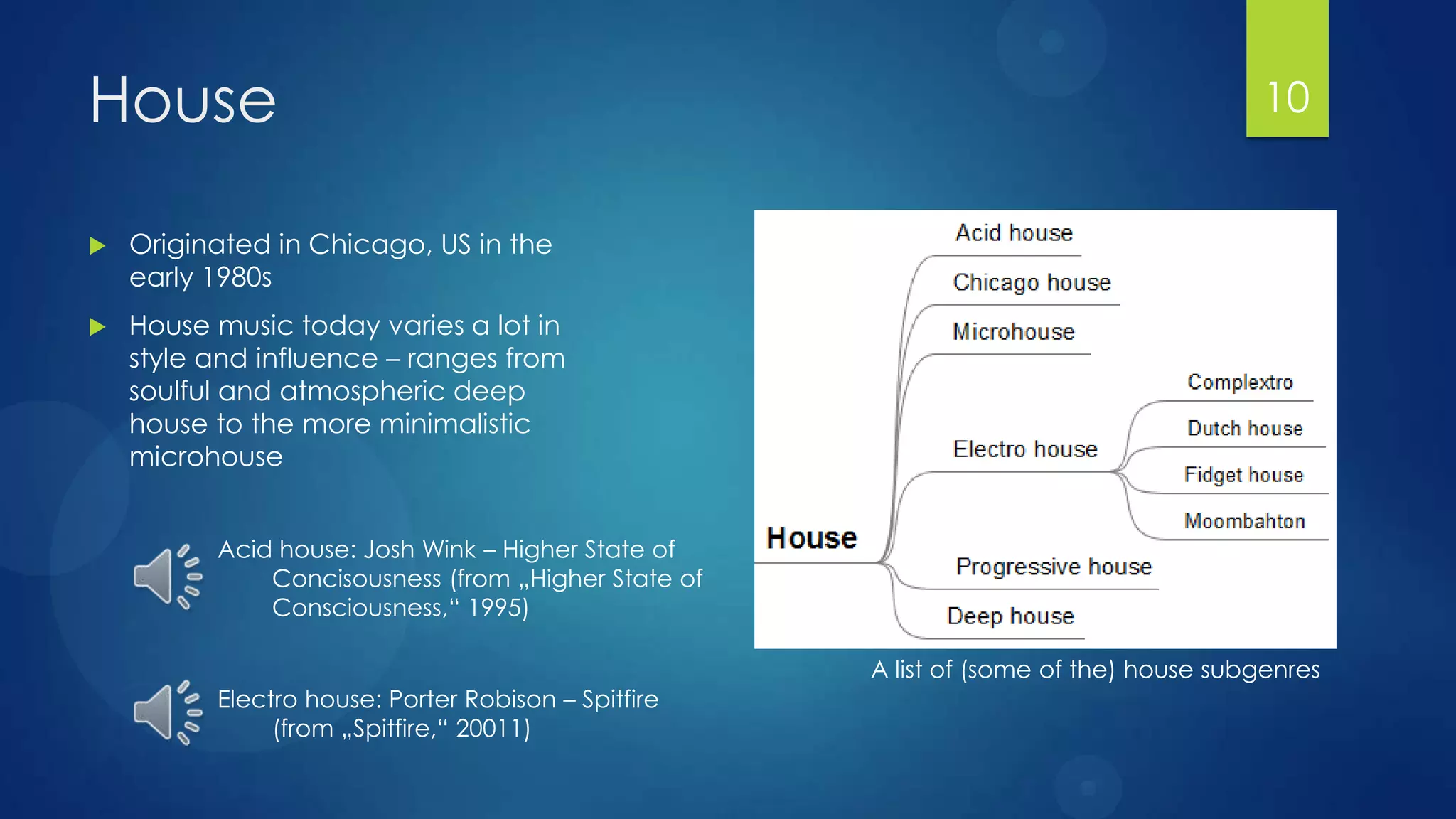 House

10

Originated in Chicago, US in the early 1980s

House music today varies a lot in style and influence – ranges from soulful and atmospheric deep house to the more minimalistic microhouse

Acid house: Josh Wink – Higher State of Concisousness (from „Higher State of Consciousness,“ 1995)

Electro house: Porter Robison – Spitfire (from „Spitfire,“ 20011)

House
Acid house
Chicago house
Microhouse
Electro house
Complextro
Dutch house
Fidget house
Moombahton
Progressive house
Deep house

A list of (some of the) house subgenres